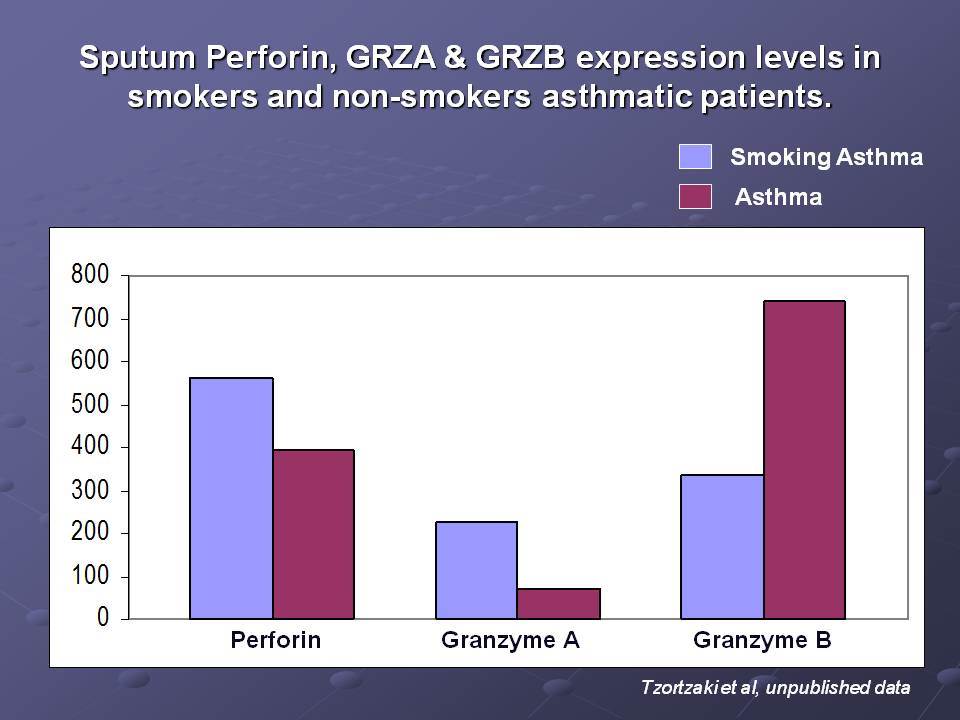 Sputum Perforin, GRZA & GRZB expression levels in smokers and non-smokers asthmatic patients.

Smoking Asthma
Asthma

800
700
600
500
400
300
200
100
0

Perforin
Granzyme A
Granzyme B

Tzortzaki et al, unpublished data